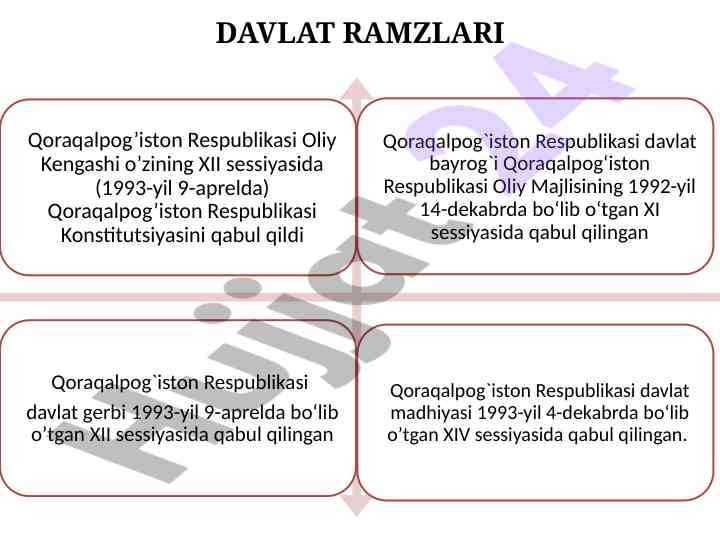 DAVLAT RAMZLARI

Qoraqalpog’iston Respublikasi Oliy Kengashi o’zining XII sessiyasida (1993-yil 9-aprelda) Qoraqalpog’iston Respublikasi Konstitutsiyasini qabul qildi

Qoraqalpog`iston Respublikasi davlat bayrog`i Qoraqalpog‘iston Respublikasi Oliy Majlisining 1992-yil 14-dekabrda bo‘lib o‘tgan XI sessiyasida qabul qilingan

Qoraqalpog`iston Respublikasi

davlat gerbi 1993-yil 9-aprelda bo‘lib o’tgan XII sessiyasida qabul qilingan

Qoraqalpog`iston Respublikasi davlat madhiyasi 1993-yil 4-dekabrda bo‘lib o’tgan XIV sessiyasida qabul qilingan.

Hujjat24